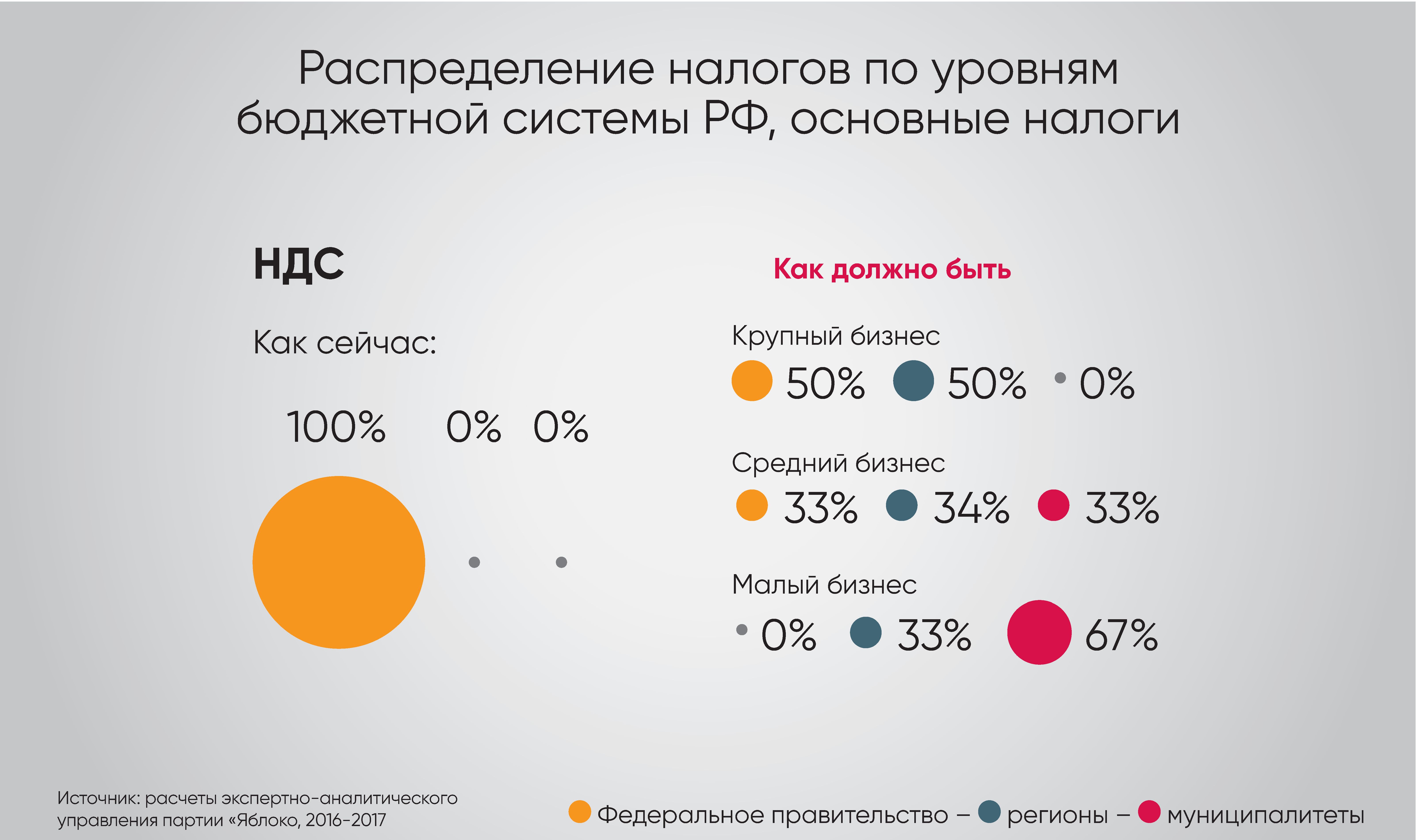 Распределение налогов по уровням бюджетной системы РФ, основные налоги

НДС

Как сейчас:

100% 0% 0%

Как должно быть

Крупный бизнес

50% 50% 0%

Средний бизнес

33% 34% 33%

Малый бизнес

0% 33% 67%

Источник: расчеты экспертно-аналитического управления партии «Яблоко, 2016-2017

Федеральное правительство – регионы – муниципалитеты